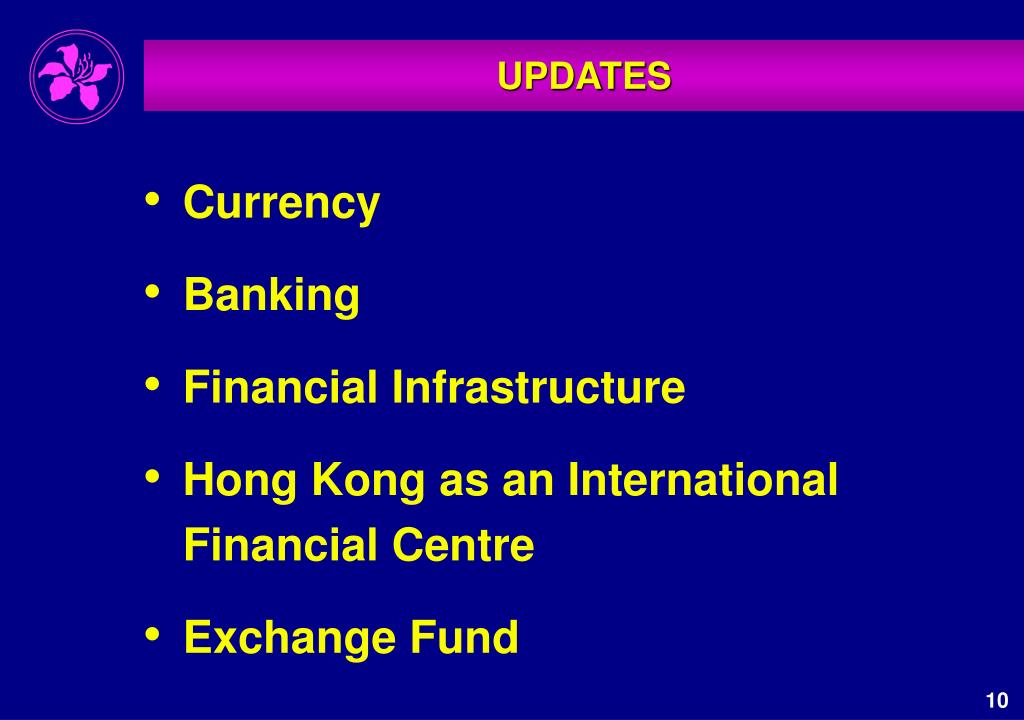 UPDATES

• Currency

• Banking

• Financial Infrastructure

• Hong Kong as an International Financial Centre

• Exchange Fund

10